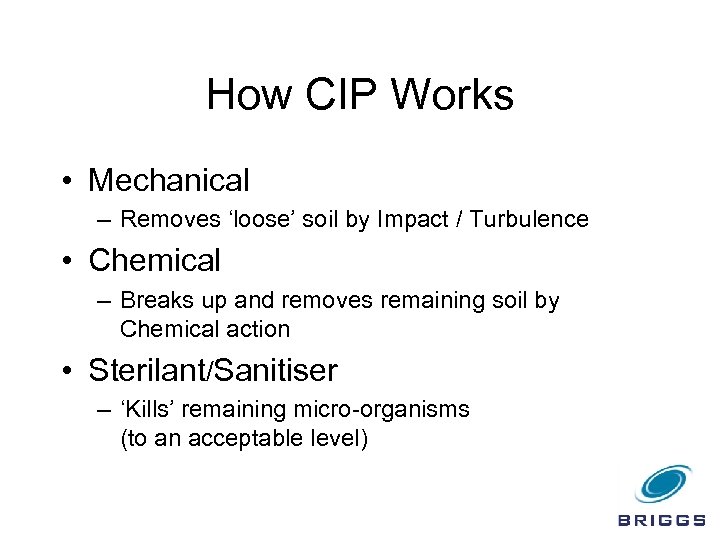 How CIP Works

• Mechanical
– Removes ‘loose’ soil by Impact / Turbulence

• Chemical
– Breaks up and removes remaining soil by Chemical action

• Sterilant/Sanitiser
– ‘Kills’ remaining micro-organisms (to an acceptable level)

BRIGGS